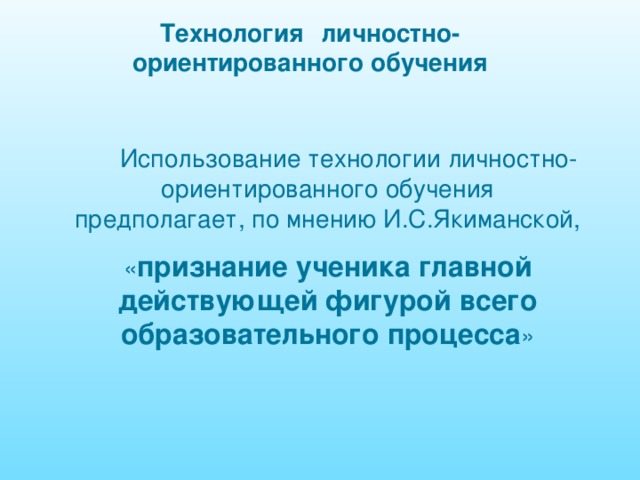 Технология личностно-ориентированного обучения

Использование технологии личностно-ориентированного обучения предполагает, по мнению И.С.Якиманской,

«признание ученика главной действующей фигурой всего образовательного процесса»